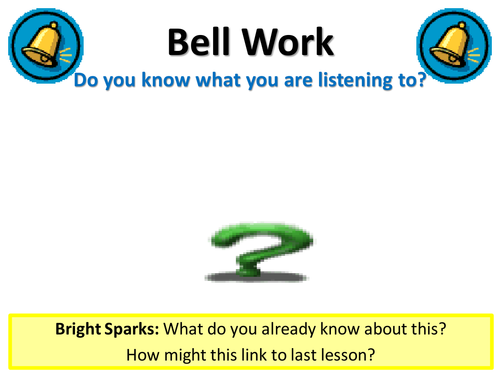 Bell Work

Do you know what you are listening to?

Bright Sparks: What do you already know about this? How might this link to last lesson?